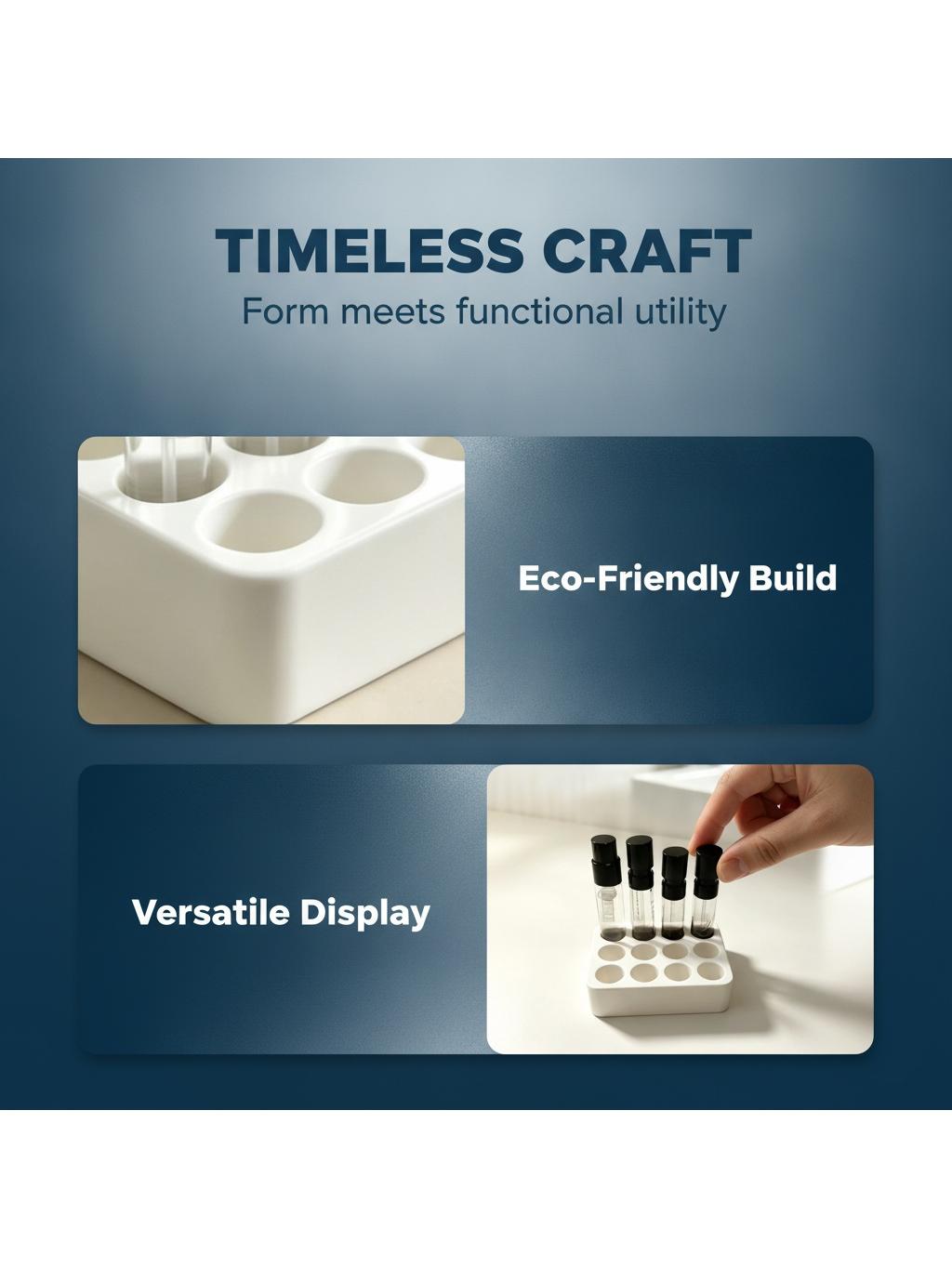 TIMELESS CRAFT
Form meets functional utility

Eco-Friendly Build

Versatile Display